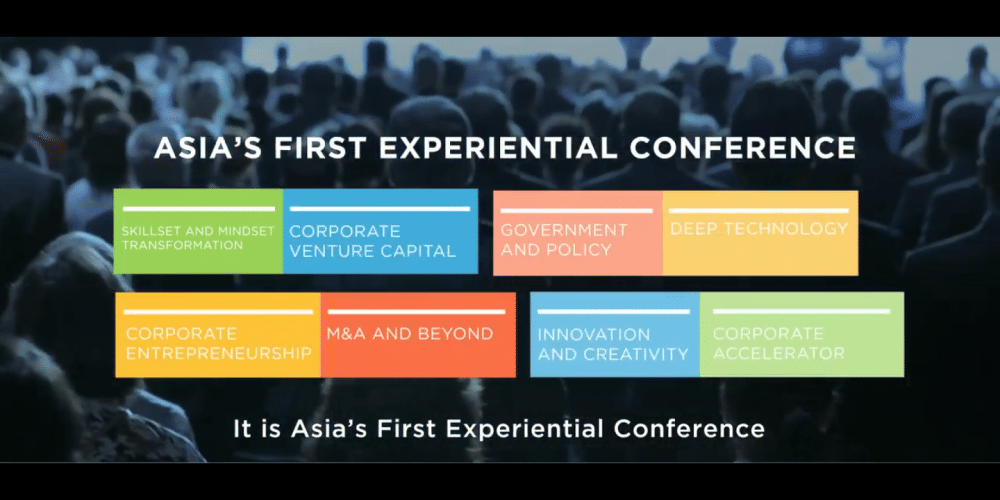 ASIA'S FIRST EXPERIENTIAL CONFERENCE

SKILLSET AND MINDSET TRANSFORMATION

CORPORATE VENTURE CAPITAL

GOVERNMENT AND POLICY

DEEP TECHNOLOGY

CORPORATE ENTREPRENEURSHIP

M&A AND BEYOND

INNOVATION AND CREATIVITY

CORPORATE ACCELERATOR

It is Asia's First Experiential Conference